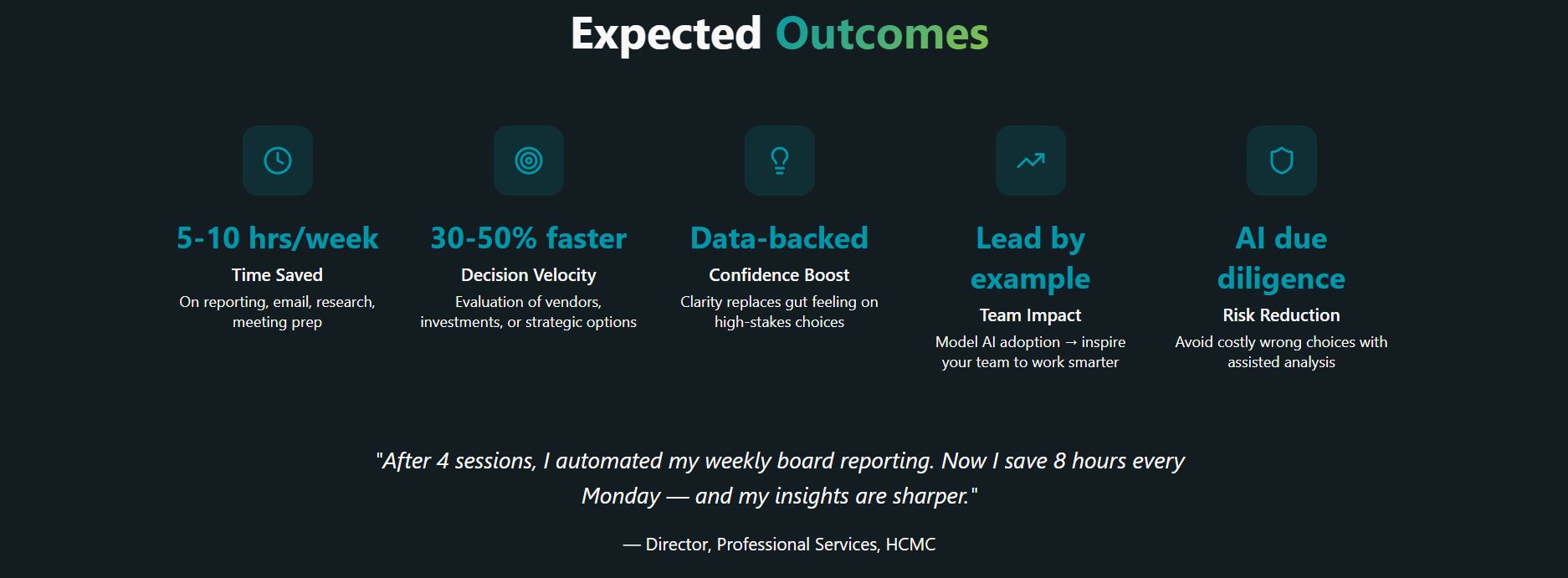 Expected Outcomes

5-10 hrs/week
Time Saved
On reporting, email, research, meeting prep

30-50% faster
Decision Velocity
Evaluation of vendors, investments, or strategic options

Data-backed
Confidence Boost
Clarity replaces gut feeling on high-stakes choices

Lead by example
Team Impact
Model AI adoption → inspire your team to work smarter

AI due diligence
Risk Reduction
Avoid costly wrong choices with assisted analysis

"After 4 sessions, I automated my weekly board reporting. Now I save 8 hours every Monday — and my insights are sharper."

— Director, Professional Services, HCMC